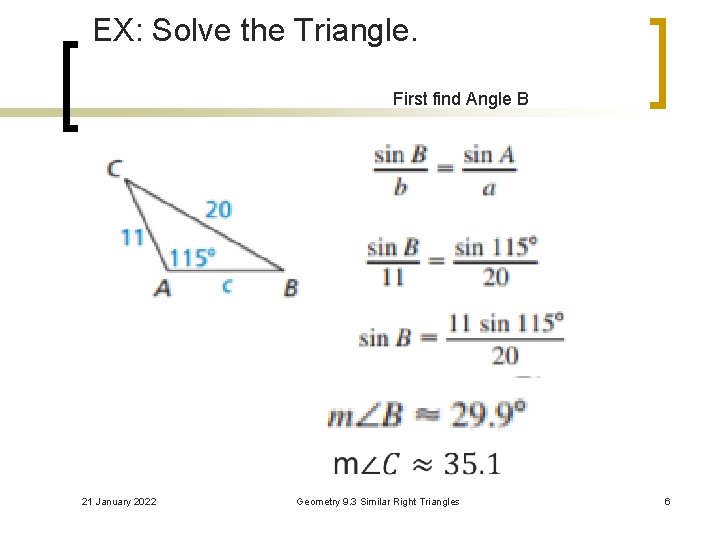 EX: Solve the Triangle.

First find Angle B

C
20
11
115°
A c B

$\frac{\sin B}{b} = \frac{\sin A}{a}$

$\frac{\sin B}{11} = \frac{\sin 115°}{20}$

$\sin B = \frac{11 \sin 115°}{20}$

$m\angle B \approx 29.9°$

$m\angle C \approx 35.1$

21 January 2022

Geometry 9.3 Similar Right Triangles

6